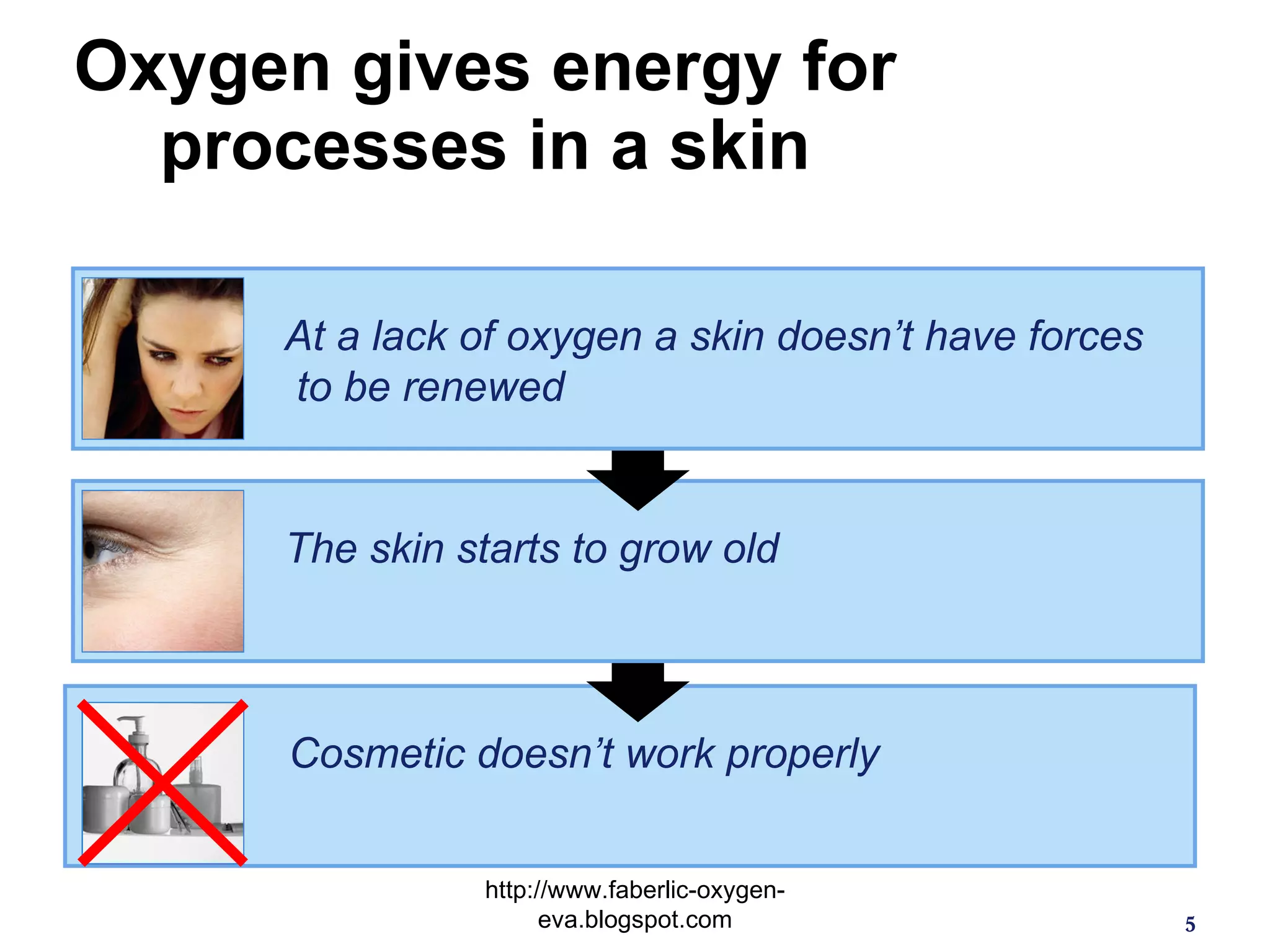 Oxygen gives energy for processes in a skin

At a lack of oxygen a skin doesn’t have forces to be renewed

The skin starts to grow old

Cosmetic doesn’t work properly

http://www.faberlic-oxygen-eva.blogspot.com

5